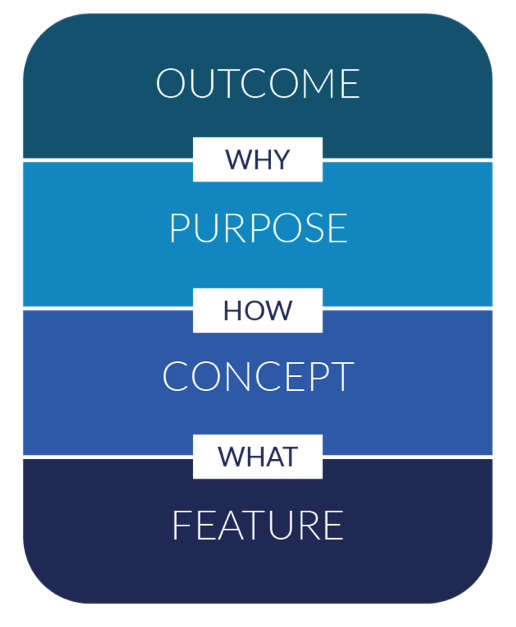 OUTCOME

WHY

PURPOSE

HOW

CONCEPT

WHAT

FEATURE